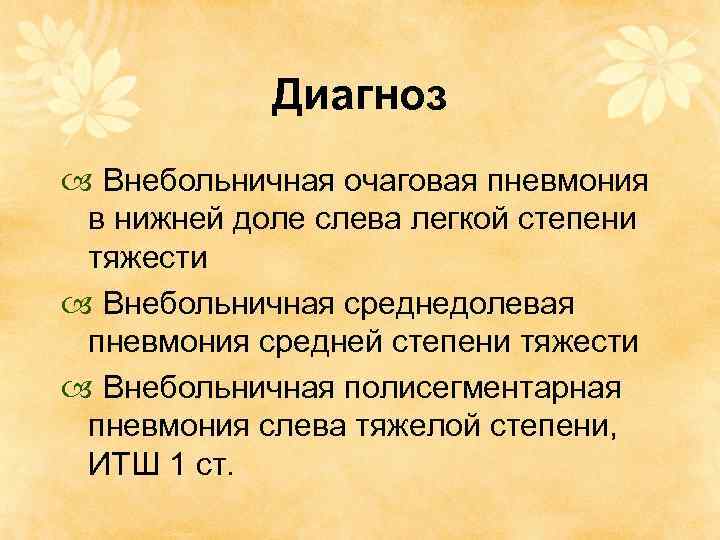 Диагноз

Внебольничная очаговая пневмония в нижней доле слева легкой степени тяжести

Внебольничная среднедолевая пневмония средней степени тяжести

Внебольничная полисегментарная пневмония слева тяжелой степени, ИТШ 1 ст.